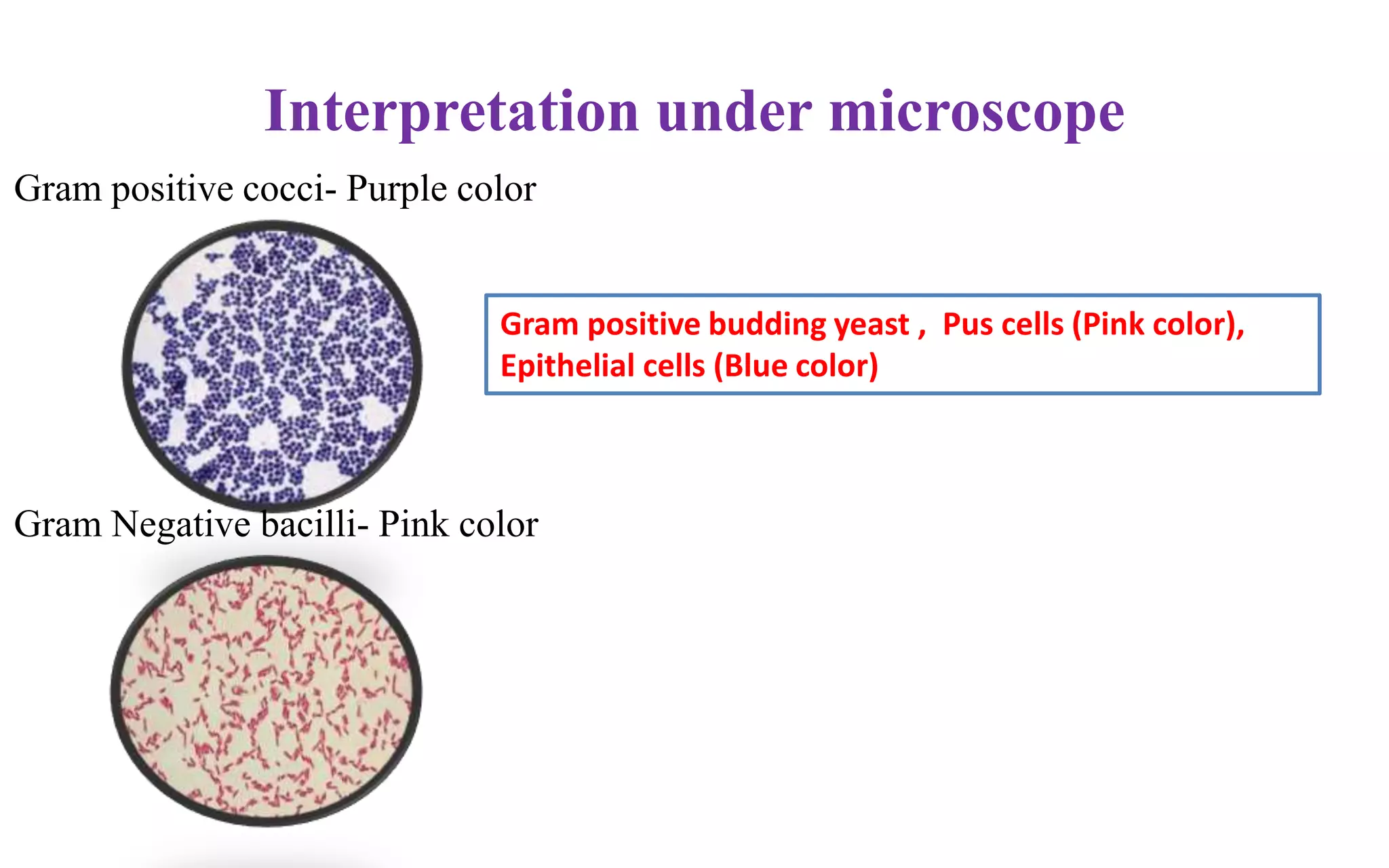 Interpretation under microscope

Gram positive cocci- Purple color

Gram positive budding yeast , Pus cells (Pink color), Epithelial cells (Blue color)

Gram Negative bacilli- Pink color